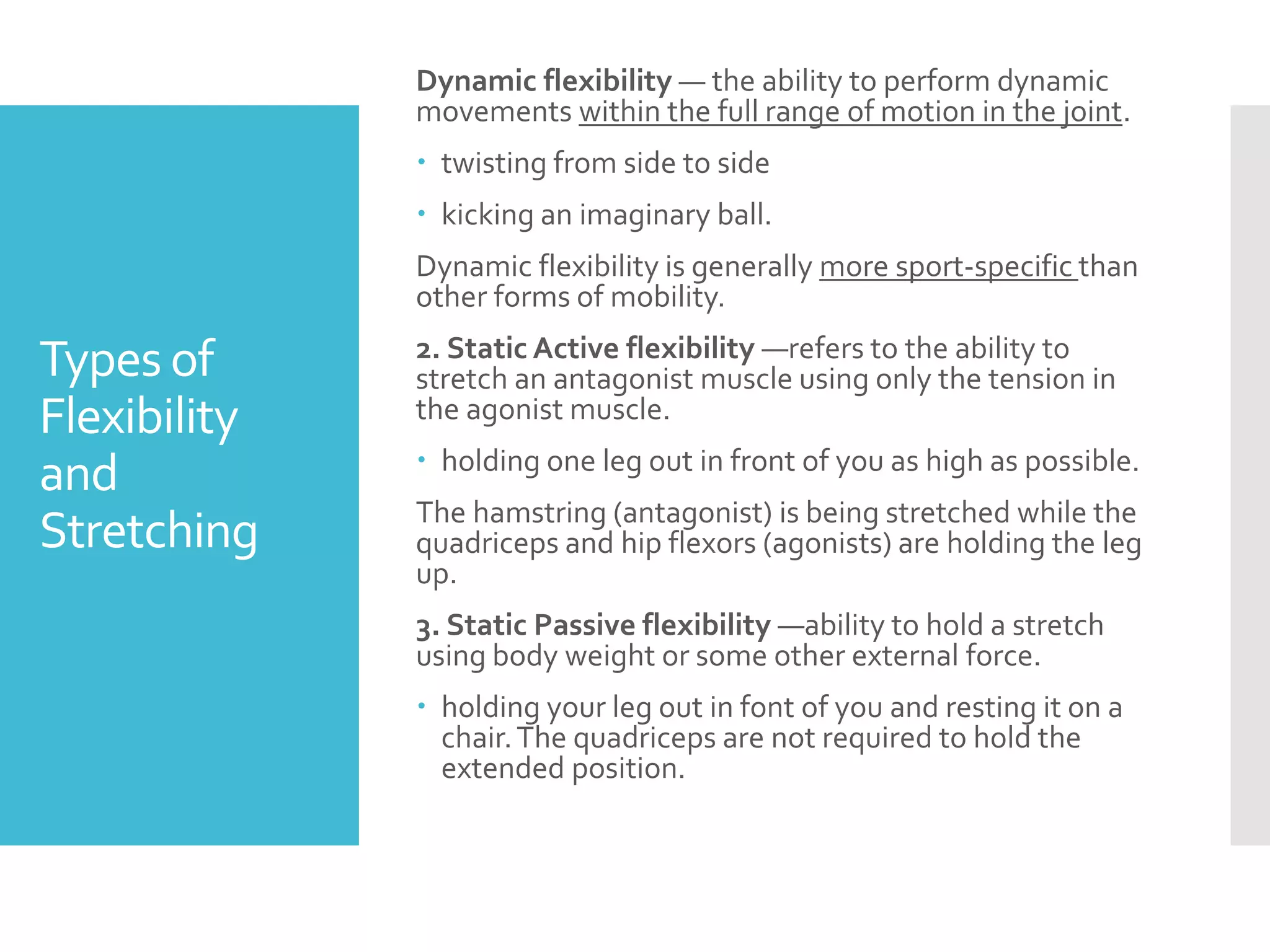 Types of Flexibility and Stretching

Dynamic flexibility — the ability to perform dynamic movements within the full range of motion in the joint.

• twisting from side to side

• kicking an imaginary ball.

Dynamic flexibility is generally more sport-specific than other forms of mobility.

2. Static Active flexibility —refers to the ability to stretch an antagonist muscle using only the tension in the agonist muscle.

• holding one leg out in front of you as high as possible.

The hamstring (antagonist) is being stretched while the quadriceps and hip flexors (agonists) are holding the leg up.

3. Static Passive flexibility —ability to hold a stretch using body weight or some other external force.

• holding your leg out in font of you and resting it on a chair. The quadriceps are not required to hold the extended position.